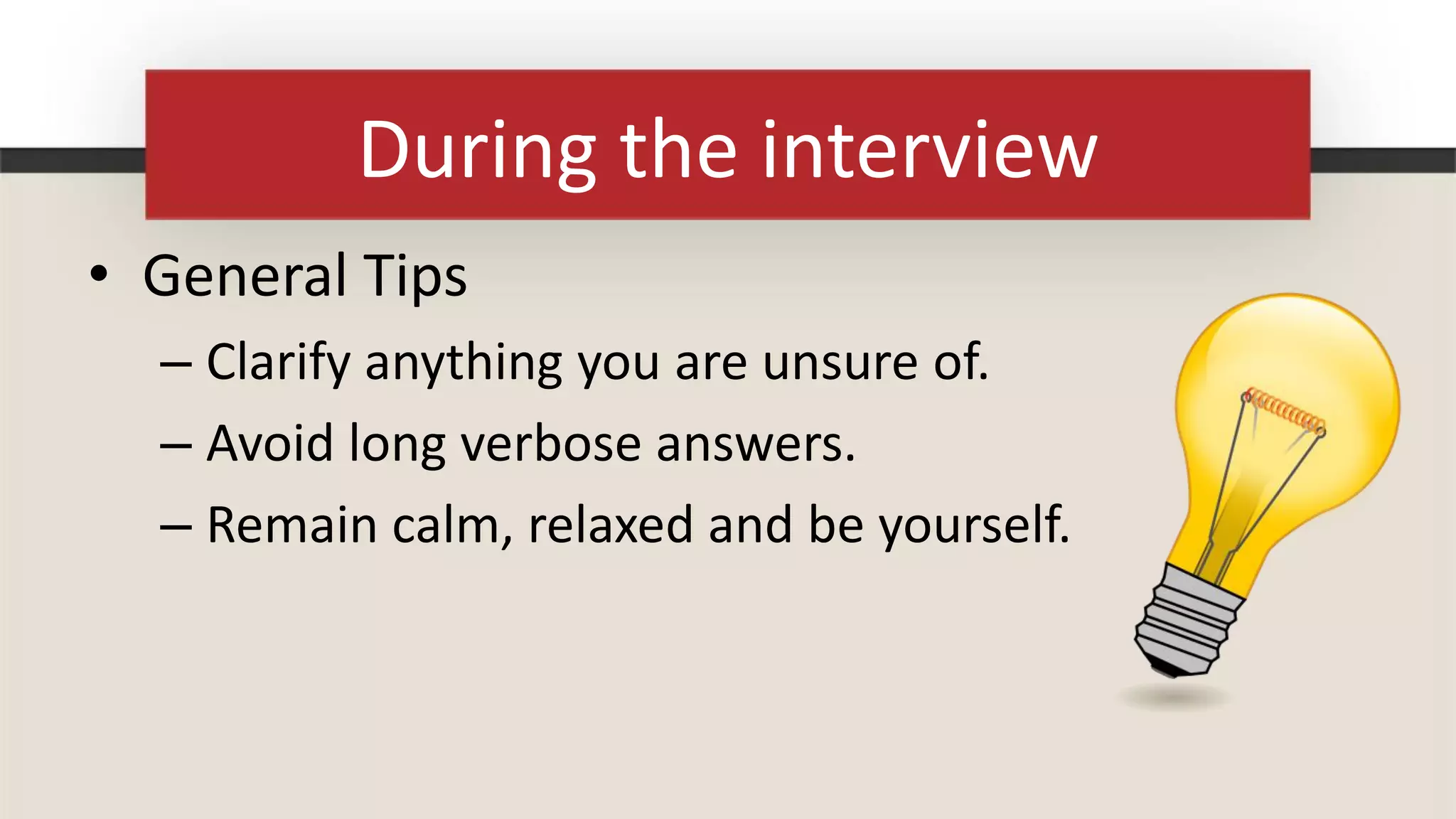 During the interview

• General Tips
– Clarify anything you are unsure of.
– Avoid long verbose answers.
– Remain calm, relaxed and be yourself.